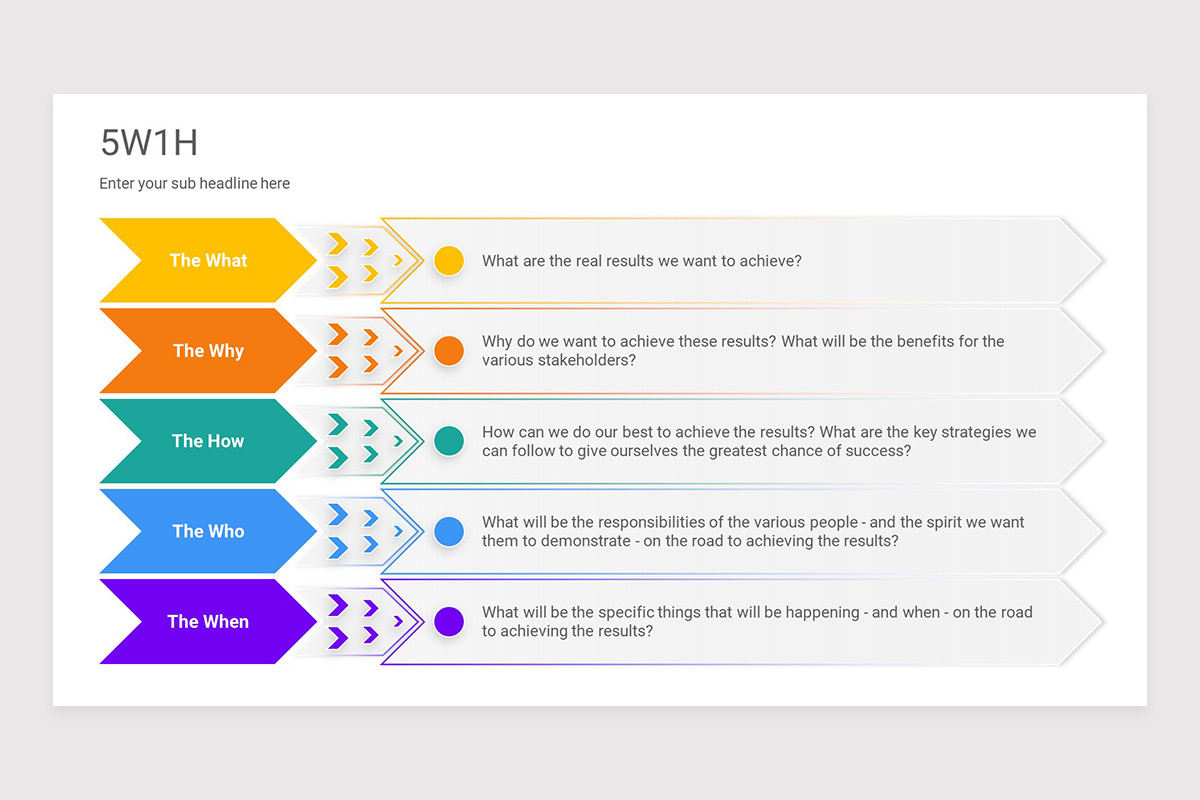 5W1H

Enter your sub headline here

The What

What are the real results we want to achieve?

The Why

Why do we want to achieve these results? What will be the benefits for the various stakeholders?

The How

How can we do our best to achieve the results? What are the key strategies we can follow to give ourselves the greatest chance of success?

The Who

What will be the responsibilities of the various people - and the spirit we want them to demonstrate - on the road to achieving the results?

The When

What will be the specific things that will be happening - and when - on the road to achieving the results?